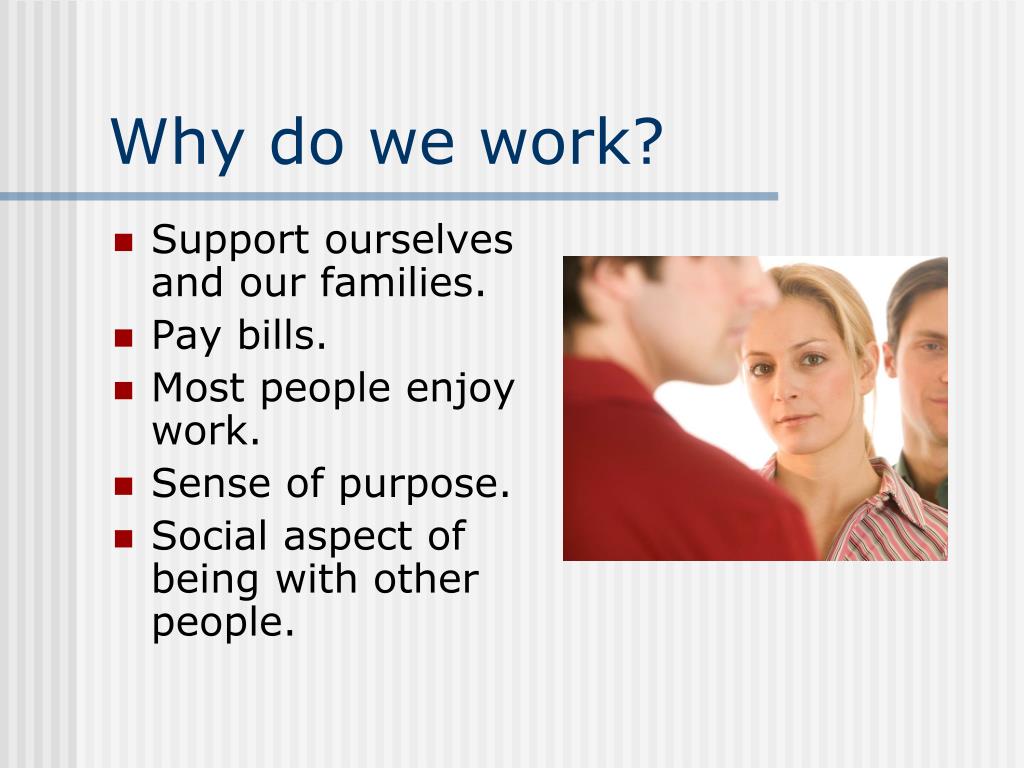 Why do we work?

- Support ourselves and our families.
- Pay bills.
- Most people enjoy work.
- Sense of purpose.
- Social aspect of being with other people.